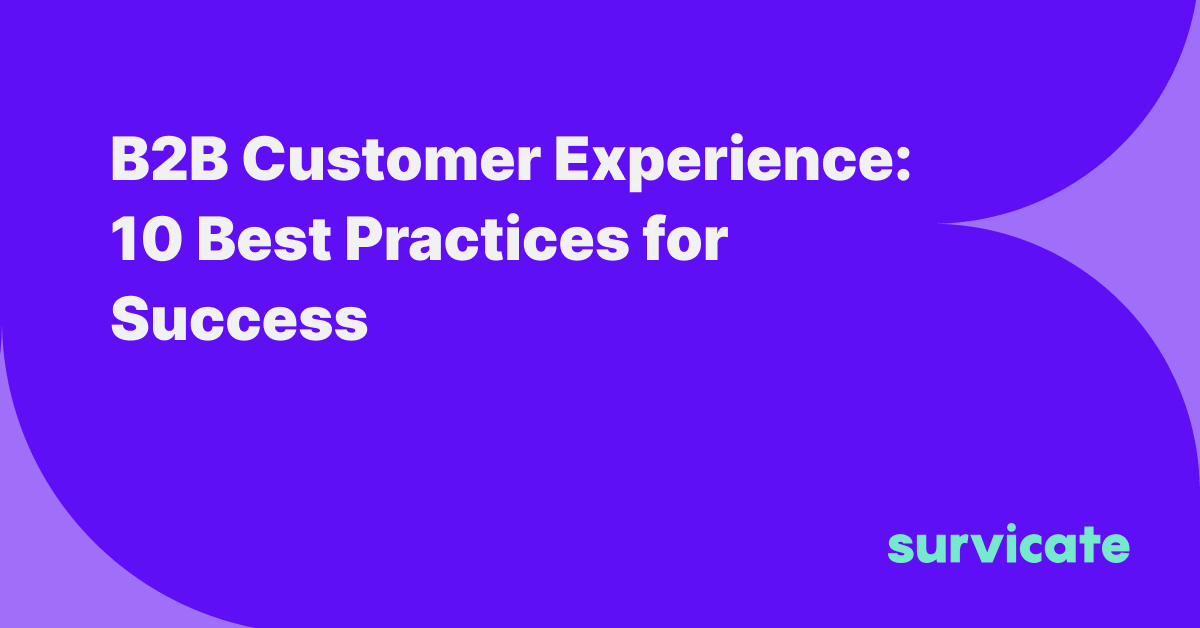 B2B Customer Experience: 10 Best Practices for Success

survicate